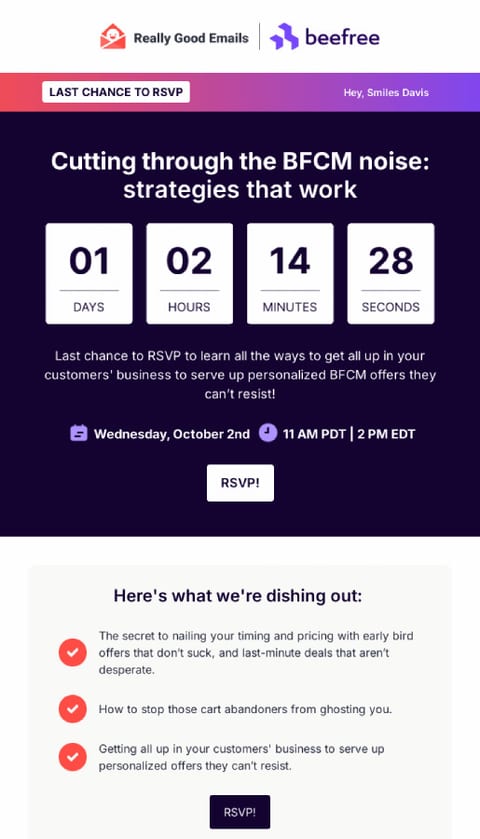 Really Good Emails | beefree

LAST CHANCE TO RSVP

Hey, Smiles Davis

Cutting through the BFCM noise: strategies that work

01
DAYS

02
HOURS

14
MINUTES

28
SECONDS

Last chance to RSVP to learn all the ways to get all up in your customers' business to serve up personalized BFCM offers they can't resist!

Wednesday, October 2nd 11 AM PDT | 2 PM EDT

RSVP!

Here's what we're dishing out:

The secret to nailing your timing and pricing with early bird offers that don't suck, and last-minute deals that aren't desperate.

How to stop those cart abandoners from ghosting you.

Getting all up in your customers' business to serve up personalized offers they can't resist.

RSVP!